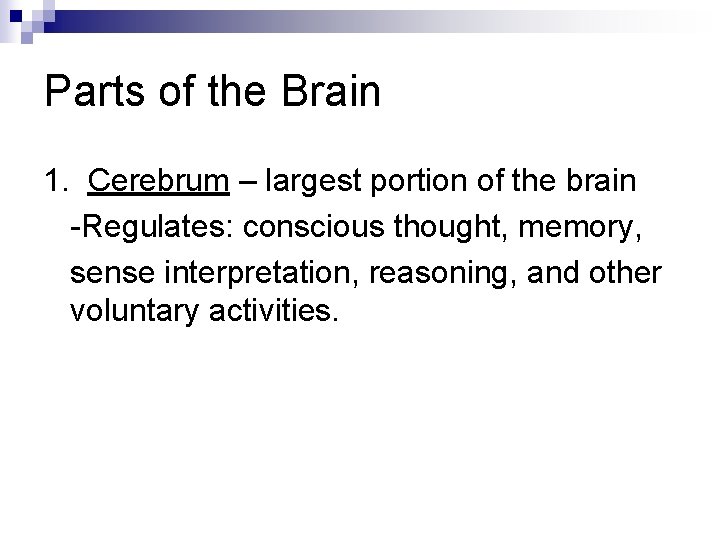 Parts of the Brain

1. Cerebrum – largest portion of the brain

-Regulates: conscious thought, memory,

sense interpretation, reasoning, and other voluntary activities.